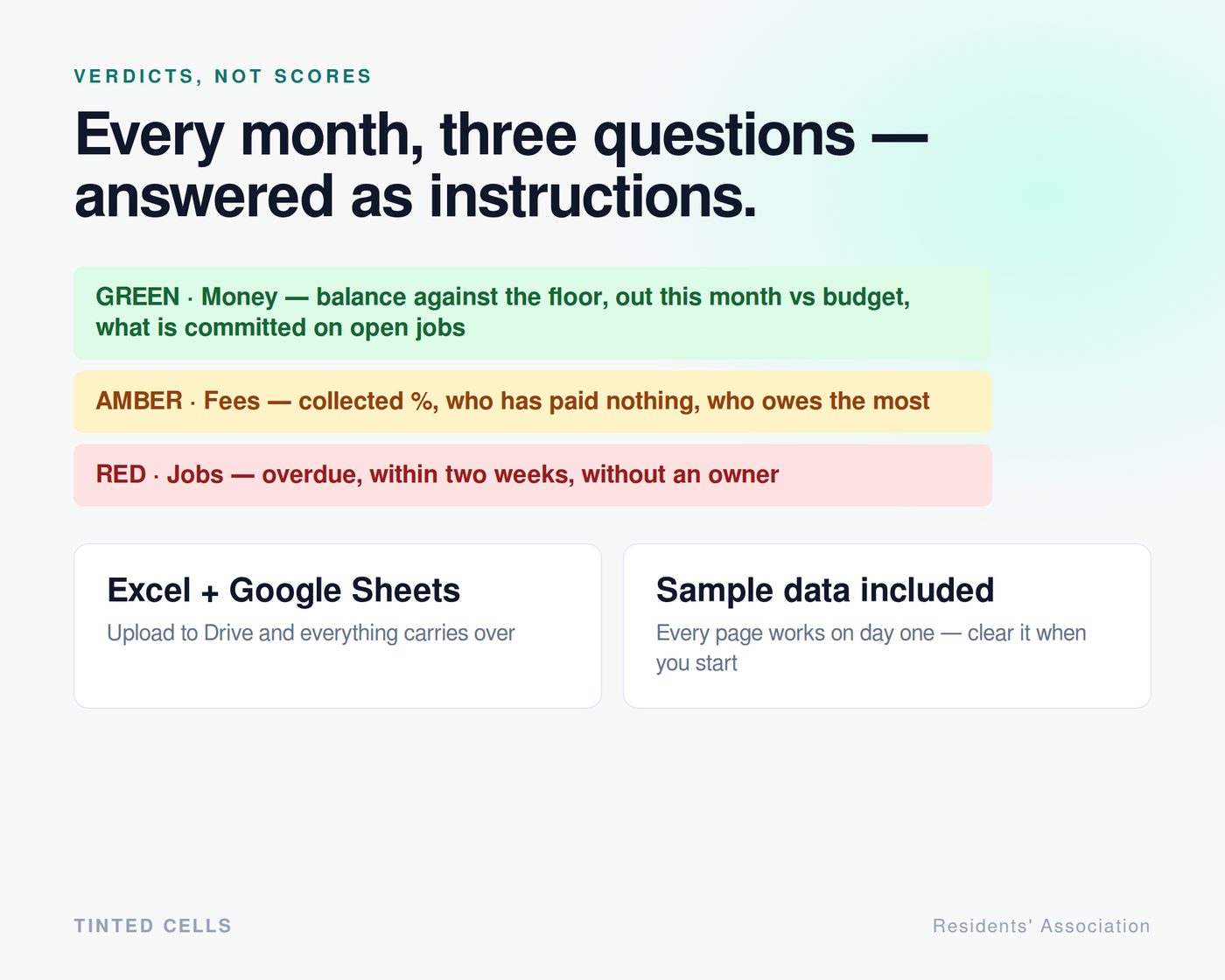 VERDICTS, NOT SCORES

Every month, three questions — answered as instructions.

GREEN · Money — balance against the floor, out this month vs budget, what is committed on open jobs

AMBER · Fees — collected %, who has paid nothing, who owes the most

RED · Jobs — overdue, within two weeks, without an owner

Excel + Google Sheets

Upload to Drive and everything carries over

Sample data included

Every page works on day one — clear it when you start

TINTED CELLS

Residents' Association